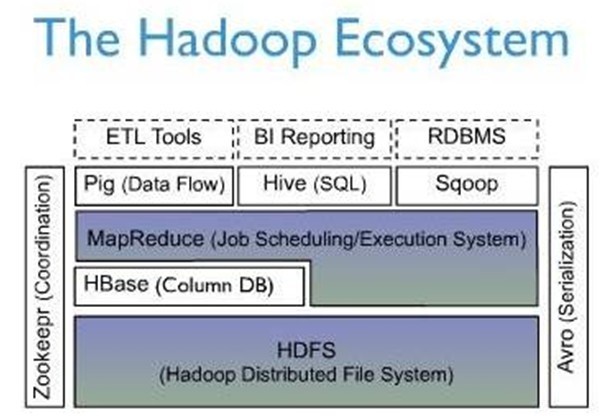 The Hadoop Ecosystem

ETL Tools
BI Reporting
RDBMS

Zookeepr (Coordination)

Pig (Data Flow)
Hive (SQL)
Sqoop

MapReduce (Job Scheduling/Execution System)

HBase (Column DB)

HDFS
(Hadoop Distributed File System)

Avro (Serialization)